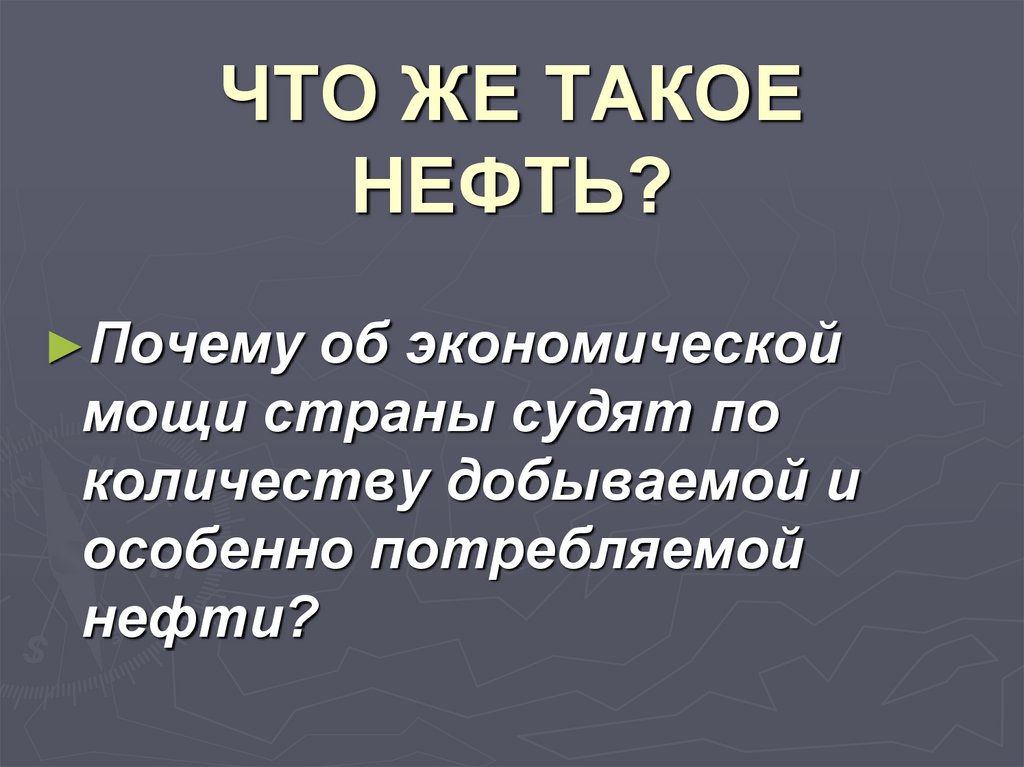 ЧТО ЖЕ ТАКОЕ НЕФТЬ?

►Почему об экономической мощи страны судят по количеству добываемой и особенно потребляемой нефти?